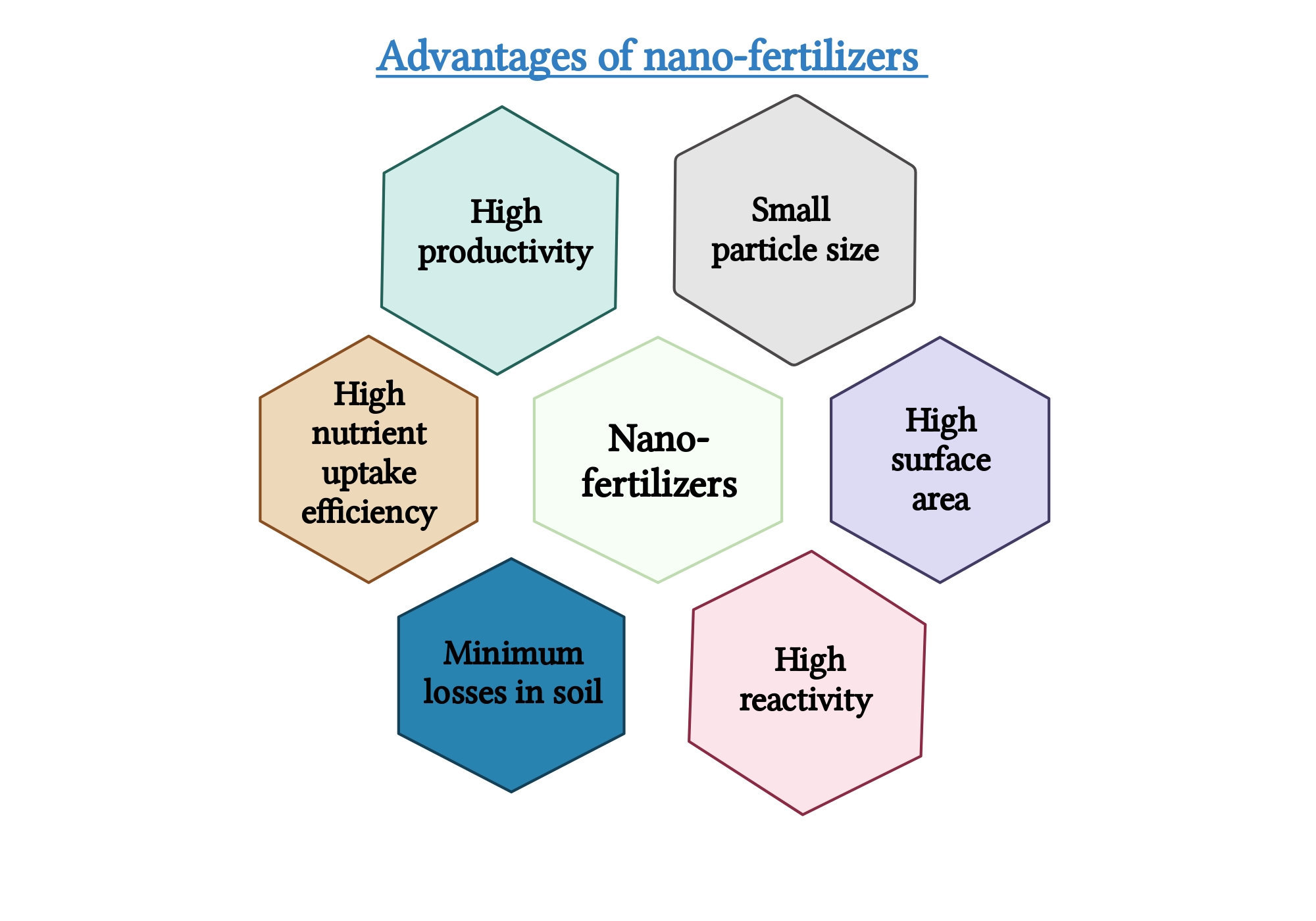 Advantages of nano-fertilizers

High productivity

Small particle size

High nutrient uptake efficiency

Nano-fertilizers

High surface area

Minimum losses in soil

High reactivity